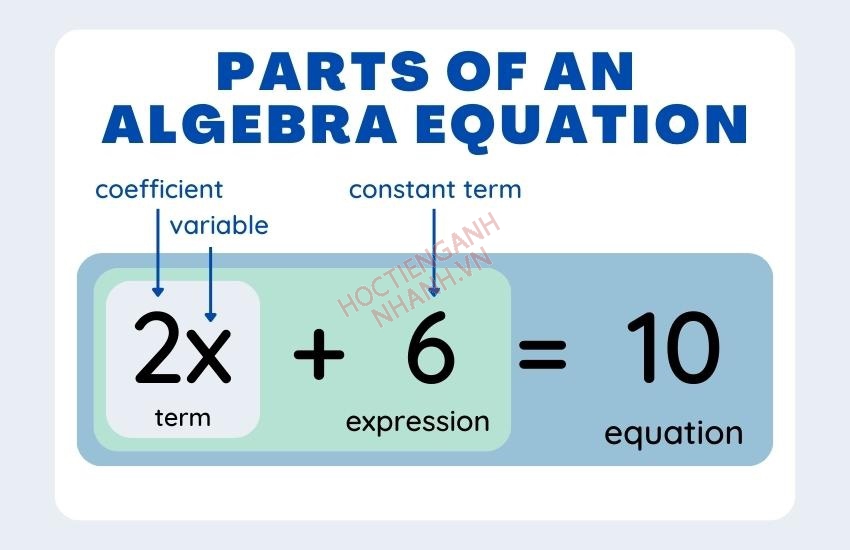 PARTS OF AN ALGEBRA EQUATION

coefficient
variable
constant term

HOCTIENGANH NHANH.VN

$2x + 6 = 10$

term
expression
equation